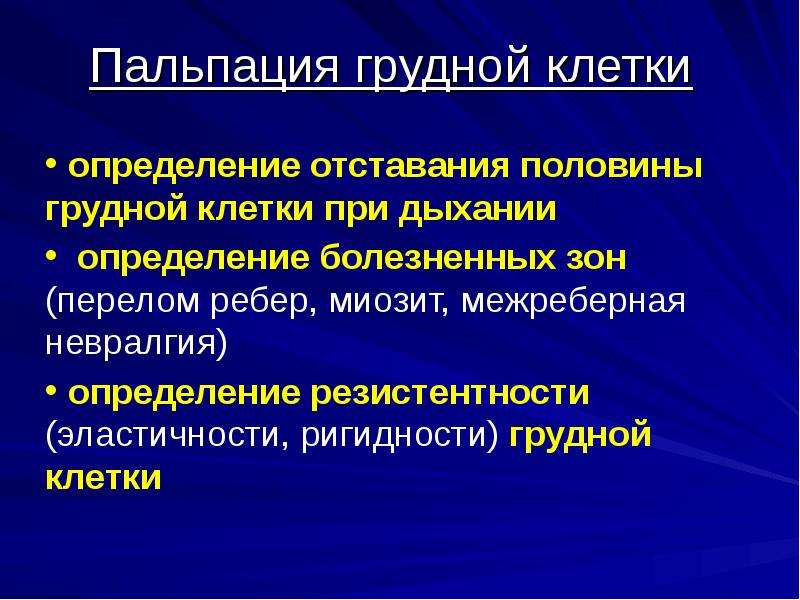 Пальпация грудной клетки

• определение отставания половины грудной клетки при дыхании

• определение болезненных зон (перелом ребер, миозит, межреберная невралгия)

• определение резистентности (эластичности, ригидности) грудной клетки